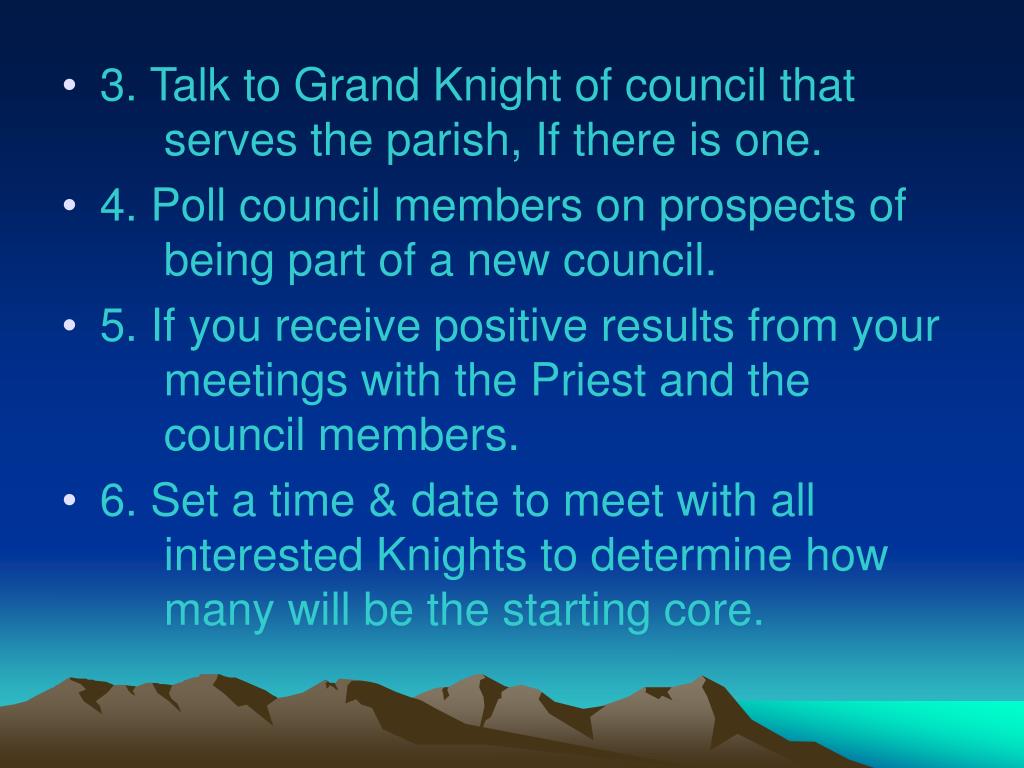 • 3. Talk to Grand Knight of council that serves the parish, If there is one.
• 4. Poll council members on prospects of being part of a new council.
• 5. If you receive positive results from your meetings with the Priest and the council members.
• 6. Set a time & date to meet with all interested Knights to determine how many will be the starting core.